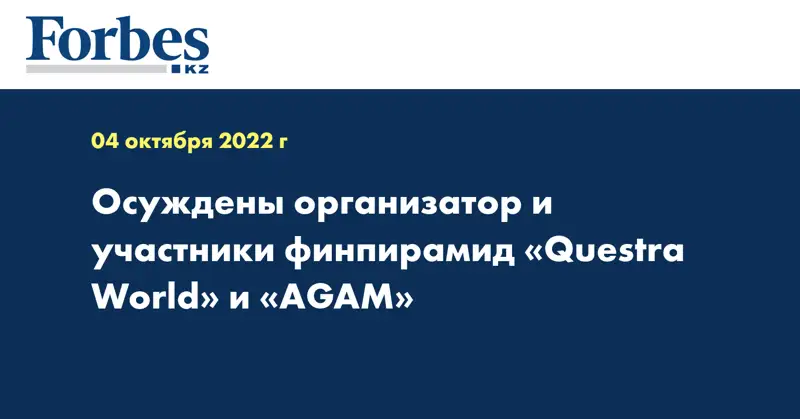 Forbes
KZ

04 октября 2022 г

Осуждены организатор и участники финпирамид «Questra World» и «AGAM»